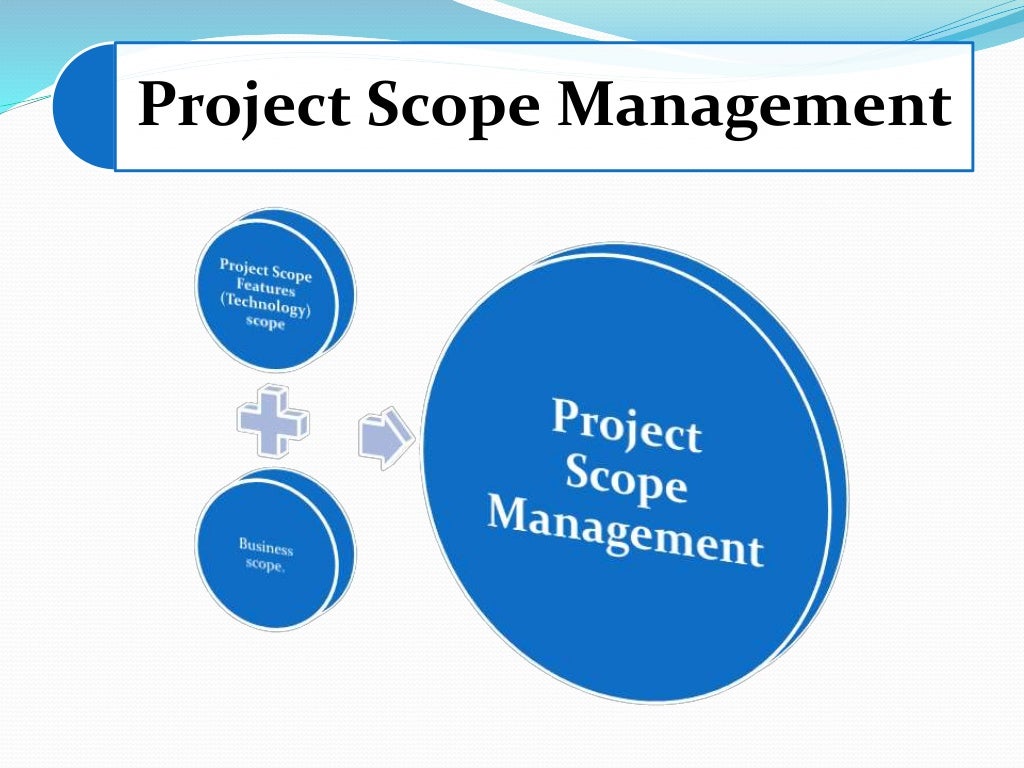 Project Scope Management

Project Scope Features (Technology) scope

Business scope.

Project Scope Management